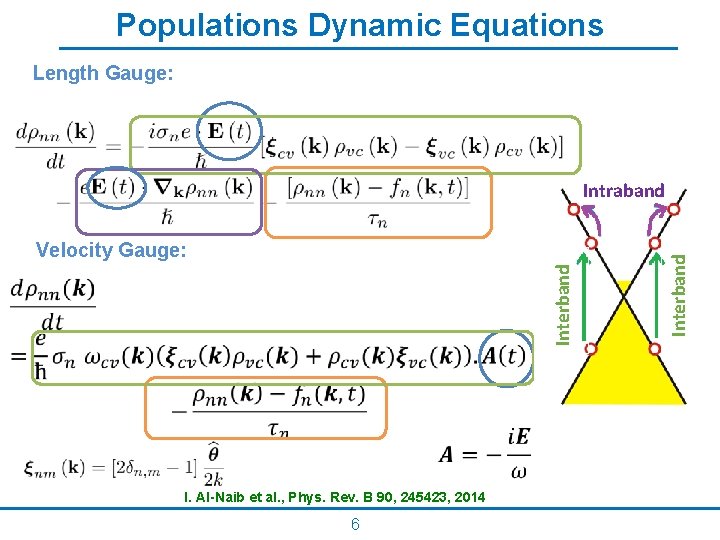 Populations Dynamic Equations

Length Gauge:

$\frac{d\rho_{nn}(\mathbf{k})}{dt} = -\frac{i\sigma_n e \cdot \mathbf{E}(t)}{\hbar}[\boldsymbol{\xi}_{cv}(\mathbf{k})\rho_{vc}(\mathbf{k}) - \boldsymbol{\xi}_{vc}(\mathbf{k})\rho_{cv}(\mathbf{k})]$

$-\frac{e\mathbf{E}(t)\cdot\nabla_{\mathbf{k}}\rho_{nn}(\mathbf{k})}{\hbar} - \frac{[\rho_{nn}(\mathbf{k}) - f_n(\mathbf{k},t)]}{\tau_n}$

Velocity Gauge:

$\frac{d\rho_{nn}(\boldsymbol{k})}{dt}$

$= \frac{e}{\hbar}\sigma_n\,\omega_{cv}(\boldsymbol{k})(\boldsymbol{\xi}_{cv}(\boldsymbol{k})\rho_{vc}(\boldsymbol{k}) + \rho_{cv}(\boldsymbol{k})\boldsymbol{\xi}_{vc}(\boldsymbol{k})).\boldsymbol{A}(t)$

$-\frac{\rho_{nn}(\boldsymbol{k}) - f_n(\boldsymbol{k},t)}{\tau_n}$

$\boldsymbol{\xi}_{nm}(\mathbf{k}) = [2\delta_{n,m} - 1]\frac{\hat{\theta}}{2k}$

$\boldsymbol{A} = -\frac{i\boldsymbol{E}}{\omega}$

Intraband

Interband

Interband

I. Al-Naib et al., Phys. Rev. B 90, 245423, 2014

6